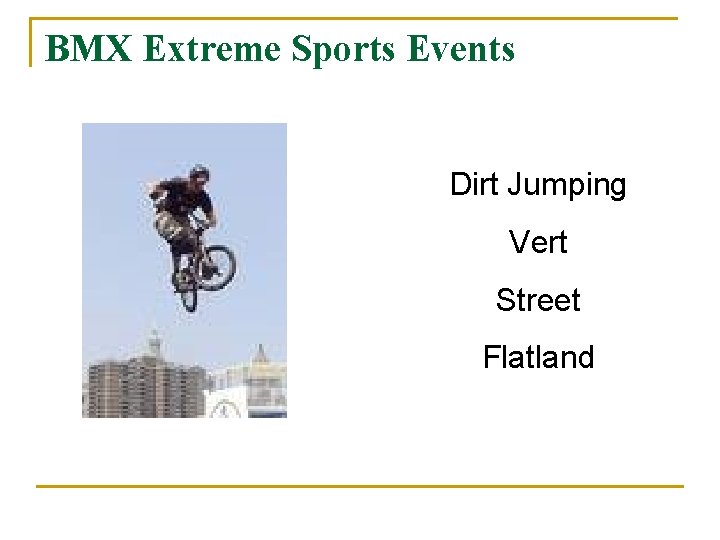 BMX Extreme Sports Events

Dirt Jumping

Vert

Street

Flatland